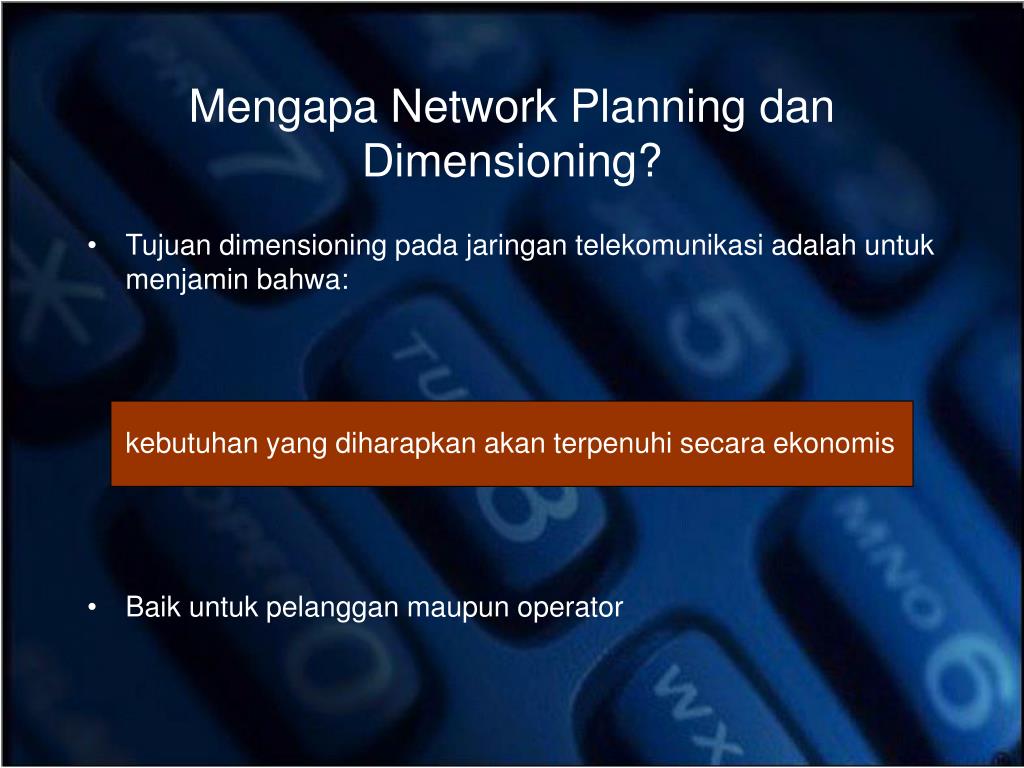 Mengapa Network Planning dan Dimensioning?

• Tujuan dimensioning pada jaringan telekomunikasi adalah untuk menjamin bahwa:

kebutuhan yang diharapkan akan terpenuhi secara ekonomis

• Baik untuk pelanggan maupun operator